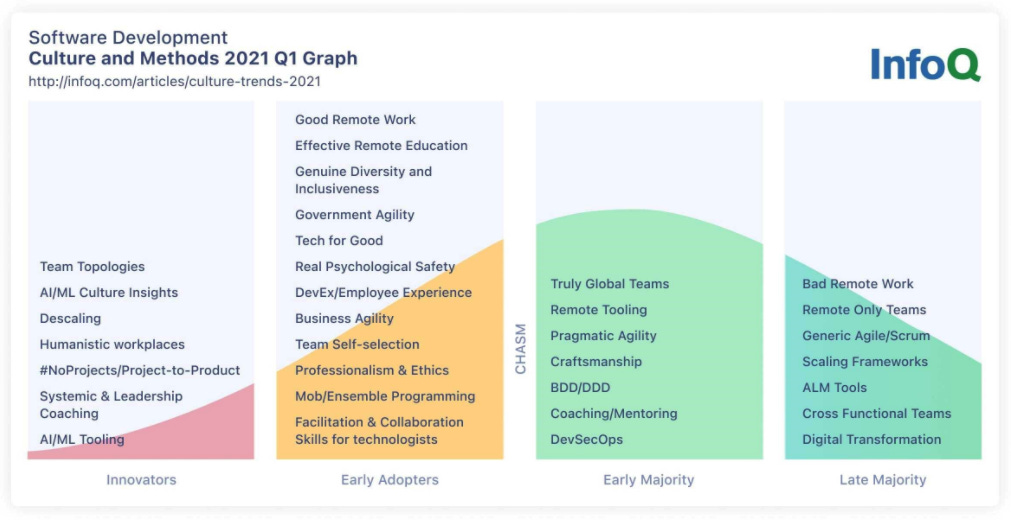 Software Development
Culture and Methods 2021 Q1 Graph
http://infoq.com/articles/culture-trends-2021

InfoQ

Team Topologies
AI/ML Culture Insights
Descaling
Humanistic workplaces
#NoProjects/Project-to-Product
Systemic & Leadership Coaching
AI/ML Tooling

Innovators

Good Remote Work
Effective Remote Education
Genuine Diversity and Inclusiveness
Government Agility
Tech for Good
Real Psychological Safety
DevEx/Employee Experience
Business Agility
Team Self-selection
Professionalism & Ethics
Mob/Ensemble Programming
Facilitation & Collaboration Skills for technologists

Early Adopters

CHASM

Truly Global Teams
Remote Tooling
Pragmatic Agility
Craftsmanship
BDD/DDD
Coaching/Mentoring
DevSecOps

Early Majority

Bad Remote Work
Remote Only Teams
Generic Agile/Scrum
Scaling Frameworks
ALM Tools
Cross Functional Teams
Digital Transformation

Late Majority